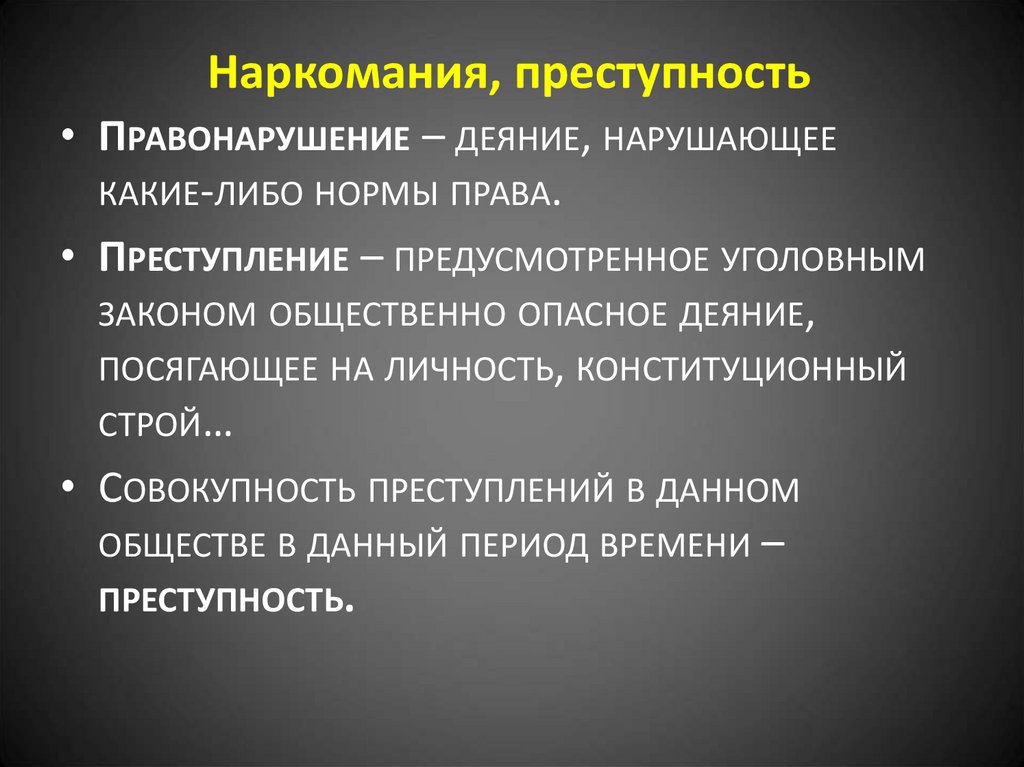 Наркомания, преступность

• Правонарушение – деяние, нарушающее какие-либо нормы права.

• Преступление – предусмотренное уголовным законом общественно опасное деяние, посягающее на личность, конституционный строй…

• Совокупность преступлений в данном обществе в данный период времени – преступность.